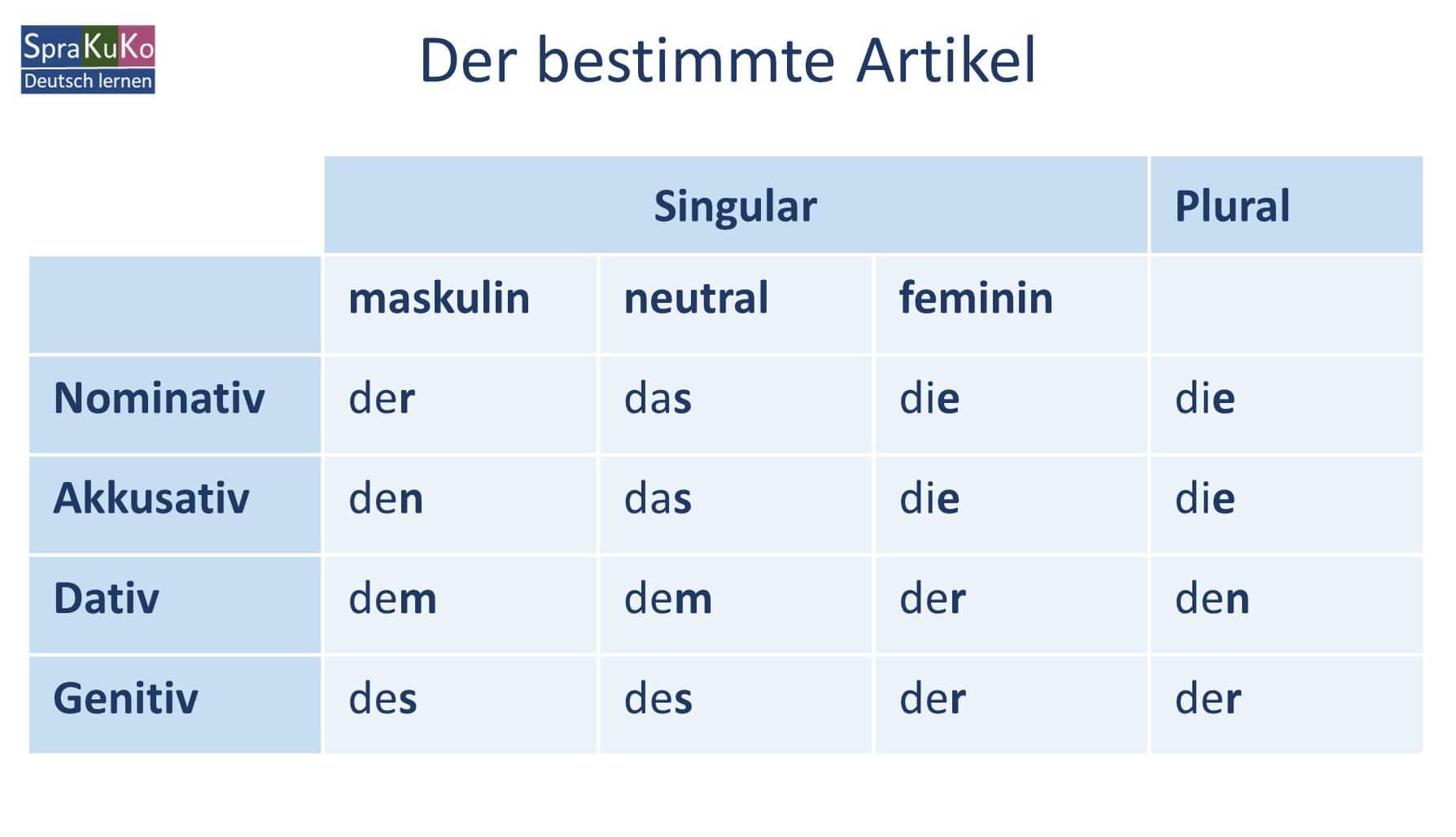 SpraKuKo
Deutsch lernen

Der bestimmte Artikel

| | Singular | | | Plural |
|---|---|---|---|---|
| | maskulin | neutral | feminin | |
| Nominativ | der | das | die | die |
| Akkusativ | den | das | die | die |
| Dativ | dem | dem | der | den |
| Genitiv | des | des | der | der |